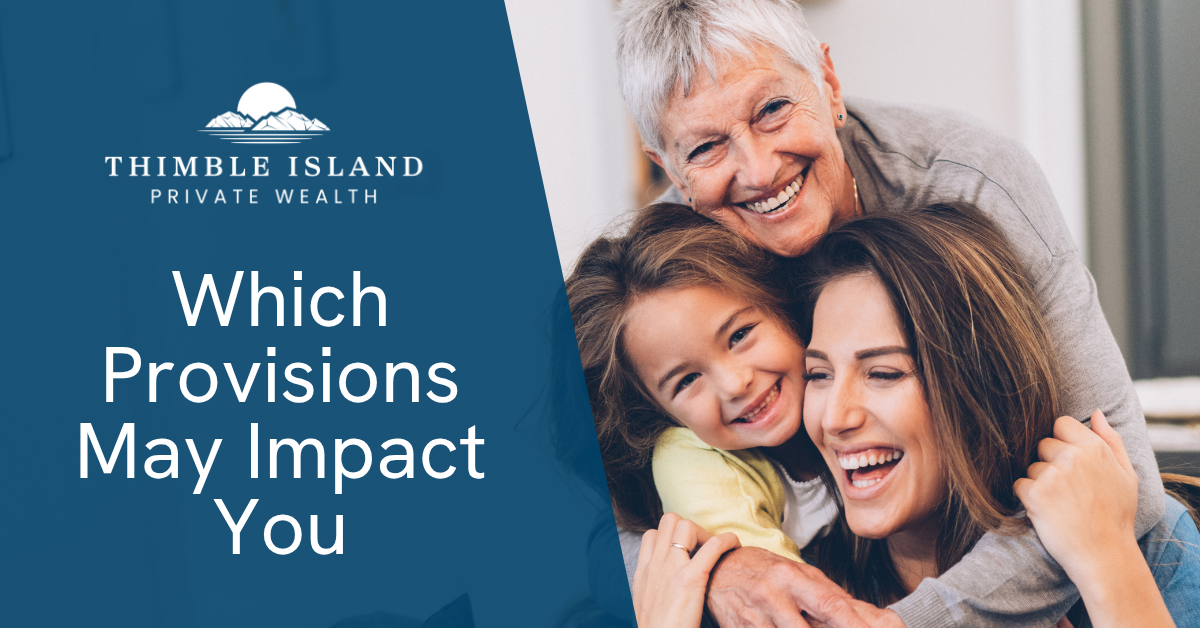 THIMBLE ISLAND
PRIVATE WEALTH

Which Provisions May Impact You